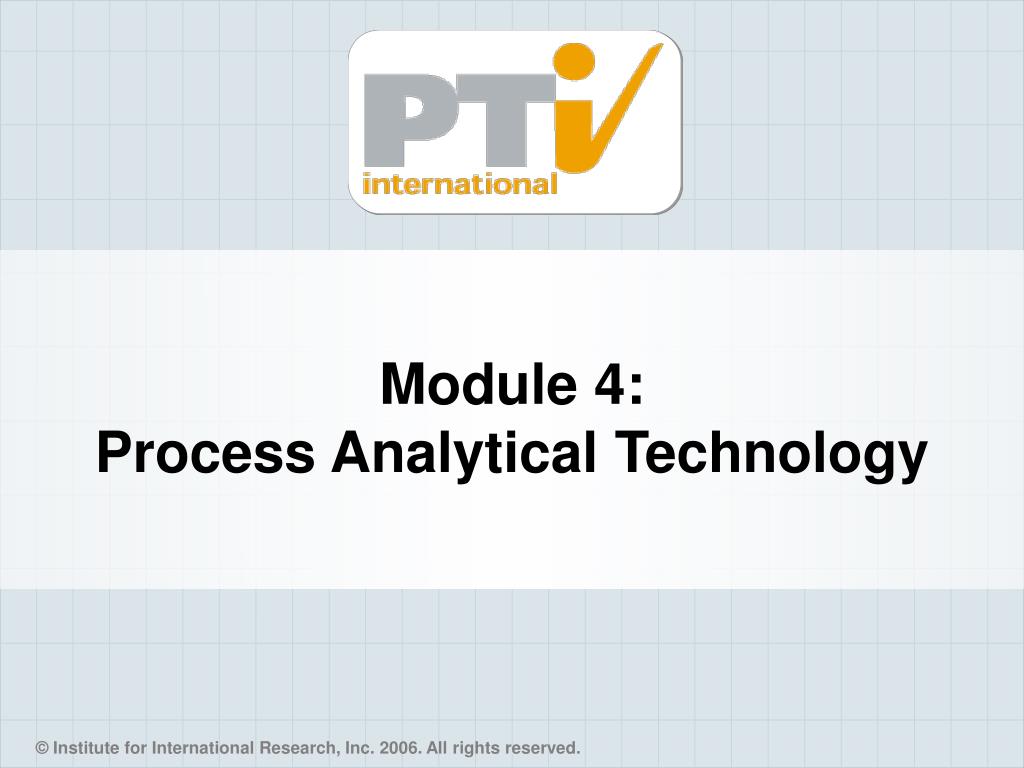 PTi
international

Module 4:
Process Analytical Technology

© Institute for International Research, Inc. 2006. All rights reserved.